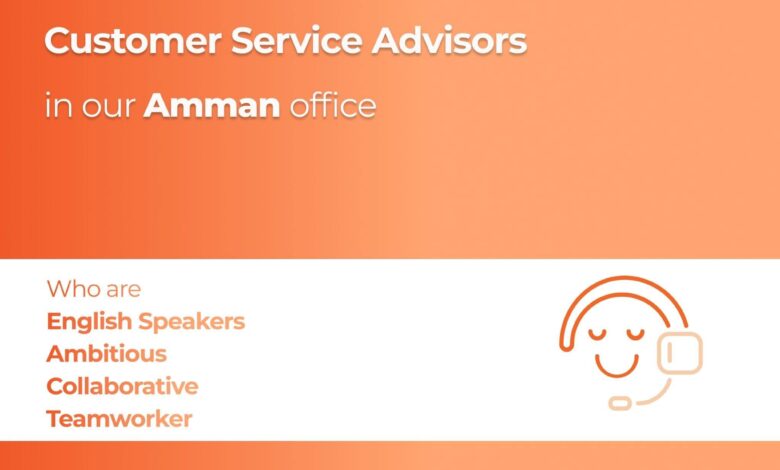 Customer Service Advisors

in our Amman office

Who are
English Speakers
Ambitious
Collaborative
Teamworker